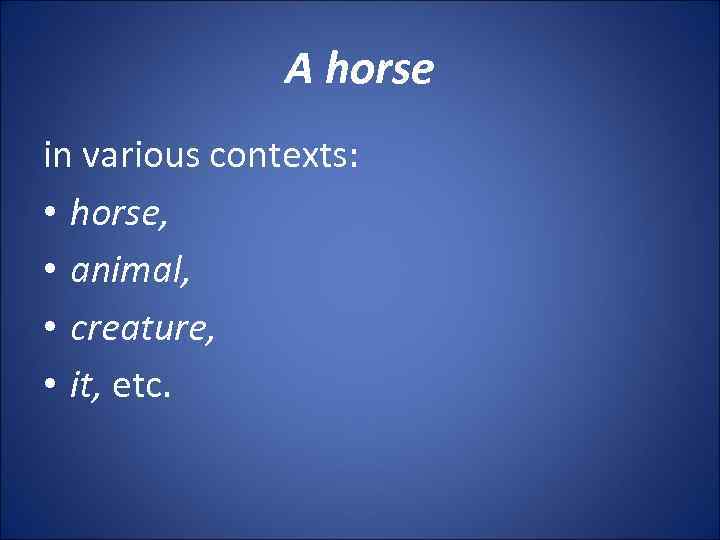 A horse

in various contexts:

• horse,
• animal,
• creature,
• it, etc.